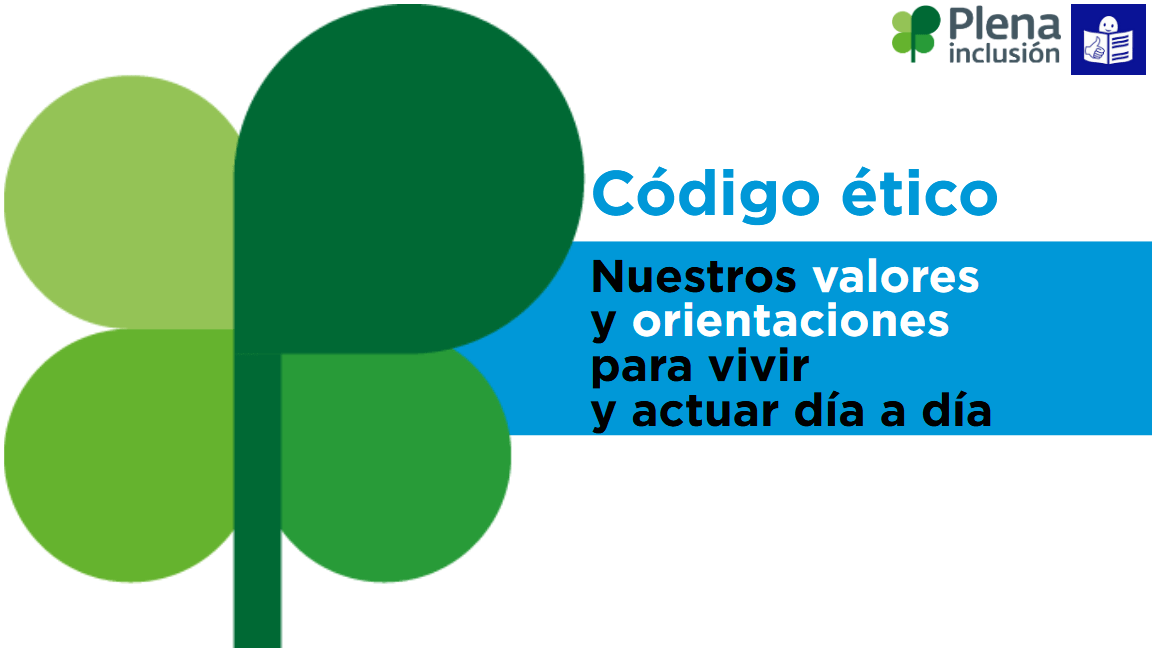 Plena inclusión

Código ético

Nuestros valores y orientaciones para vivir y actuar día a día